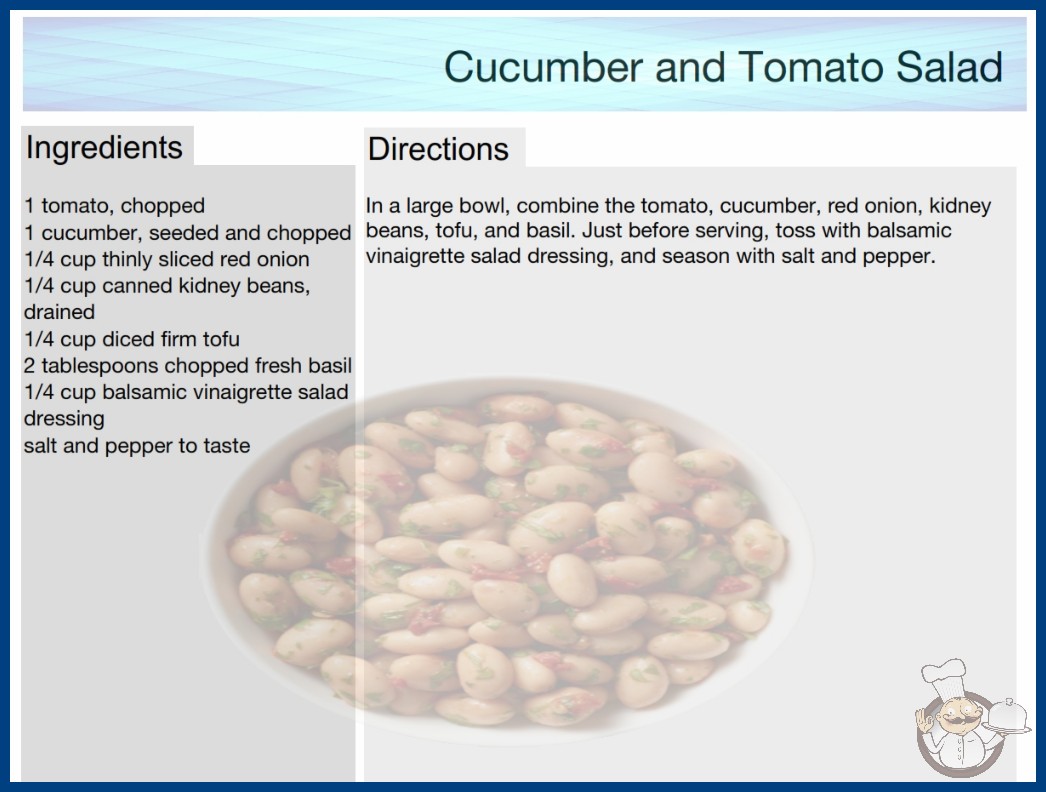 Cucumber and Tomato Salad

Ingredients

1 tomato, chopped
1 cucumber, seeded and chopped
1/4 cup thinly sliced red onion
1/4 cup canned kidney beans, drained
1/4 cup diced firm tofu
2 tablespoons chopped fresh basil
1/4 cup balsamic vinaigrette salad dressing
salt and pepper to taste

Directions

In a large bowl, combine the tomato, cucumber, red onion, kidney beans, tofu, and basil. Just before serving, toss with balsamic vinaigrette salad dressing, and season with salt and pepper.